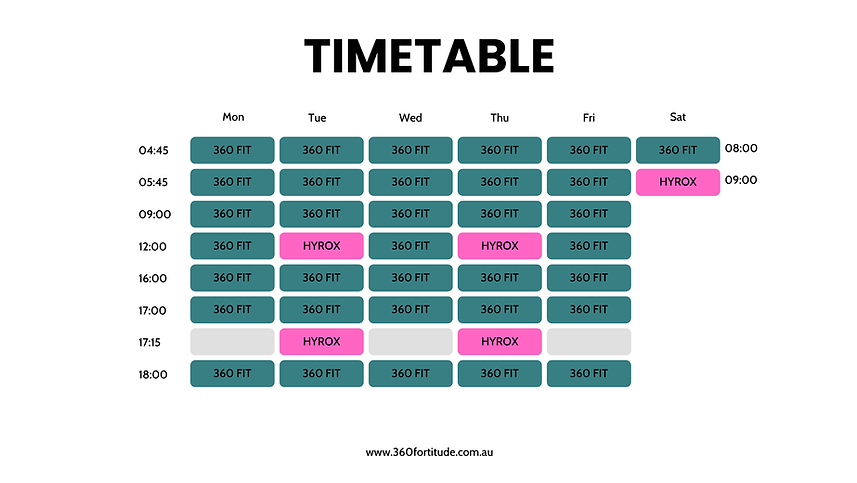 TIMETABLE

| | Mon | Tue | Wed | Thu | Fri | Sat | |
|---|---|---|---|---|---|---|---|
| 04:45 | 360 FIT | 360 FIT | 360 FIT | 360 FIT | 360 FIT | 360 FIT | 08:00 |
| 05:45 | 360 FIT | 360 FIT | 360 FIT | 360 FIT | 360 FIT | HYROX | 09:00 |
| 09:00 | 360 FIT | 360 FIT | 360 FIT | 360 FIT | 360 FIT | | |
| 12:00 | 360 FIT | HYROX | 360 FIT | HYROX | 360 FIT | | |
| 16:00 | 360 FIT | 360 FIT | 360 FIT | 360 FIT | 360 FIT | | |
| 17:00 | 360 FIT | 360 FIT | 360 FIT | 360 FIT | 360 FIT | | |
| 17:15 | | HYROX | | HYROX | | | |
| 18:00 | 360 FIT | 360 FIT | 360 FIT | 360 FIT | 360 FIT | | |

www.360fortitude.com.au